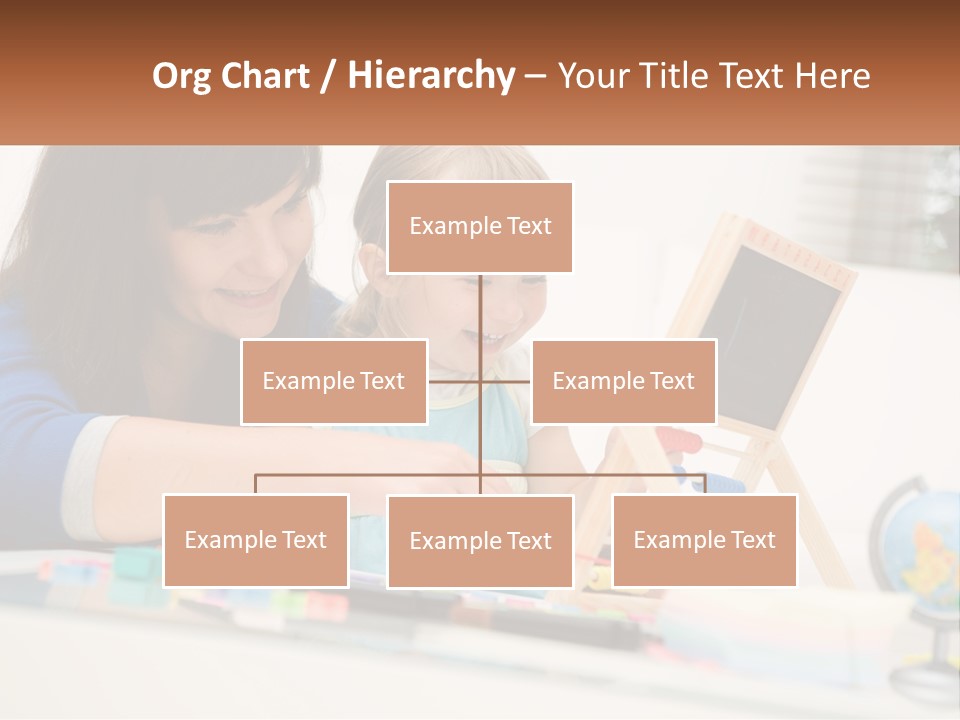 Org Chart / Hierarchy – Your Title Text Here

Example Text

Example Text

Example Text

Example Text

Example Text

Example Text